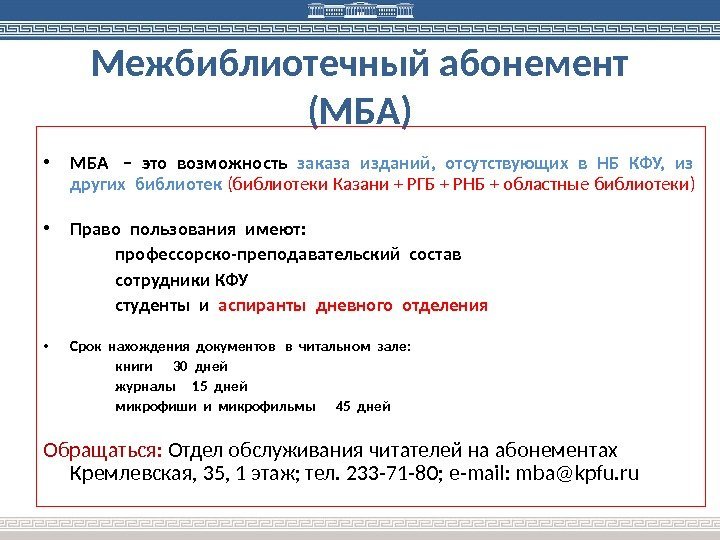 Межбиблиотечный абонемент (МБА)

• МБА – это возможность заказа изданий, отсутствующих в НБ КФУ, из других библиотек (библиотеки Казани + РГБ + РНБ + областные библиотеки)

• Право пользования имеют:
профессорско-преподавательский состав
сотрудники КФУ
студенты и аспиранты дневного отделения

• Срок нахождения документов в читальном зале:
книги 30 дней
журналы 15 дней
микрофиши и микрофильмы 45 дней

Обращаться: Отдел обслуживания читателей на абонементах Кремлевская, 35, 1 этаж; тел. 233-71-80; e-mail: mba@kpfu.ru